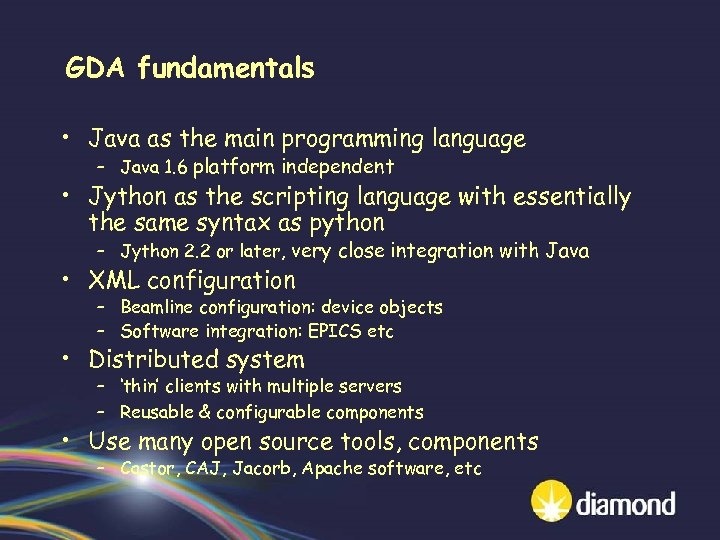 GDA fundamentals

• Java as the main programming language
  – Java 1.6 platform independent
• Jython as the scripting language with essentially the same syntax as python
  – Jython 2.2 or later, very close integration with Java
• XML configuration
  – Beamline configuration: device objects
  – Software integration: EPICS etc
• Distributed system
  – 'thin' clients with multiple servers
  – Reusable & configurable components
• Use many open source tools, components
  – Castor, CAJ, Jacorb, Apache software, etc

diamond